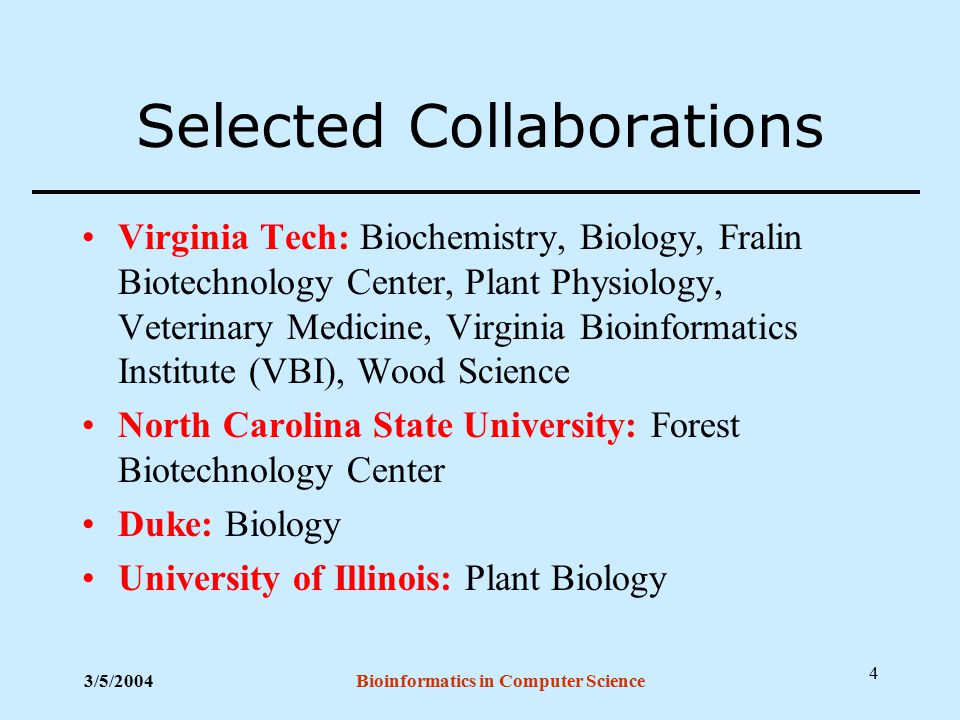 Selected Collaborations

• Virginia Tech: Biochemistry, Biology, Fralin Biotechnology Center, Plant Physiology, Veterinary Medicine, Virginia Bioinformatics Institute (VBI), Wood Science

• North Carolina State University: Forest Biotechnology Center

• Duke: Biology

• University of Illinois: Plant Biology

3/5/2004

Bioinformatics in Computer Science

4